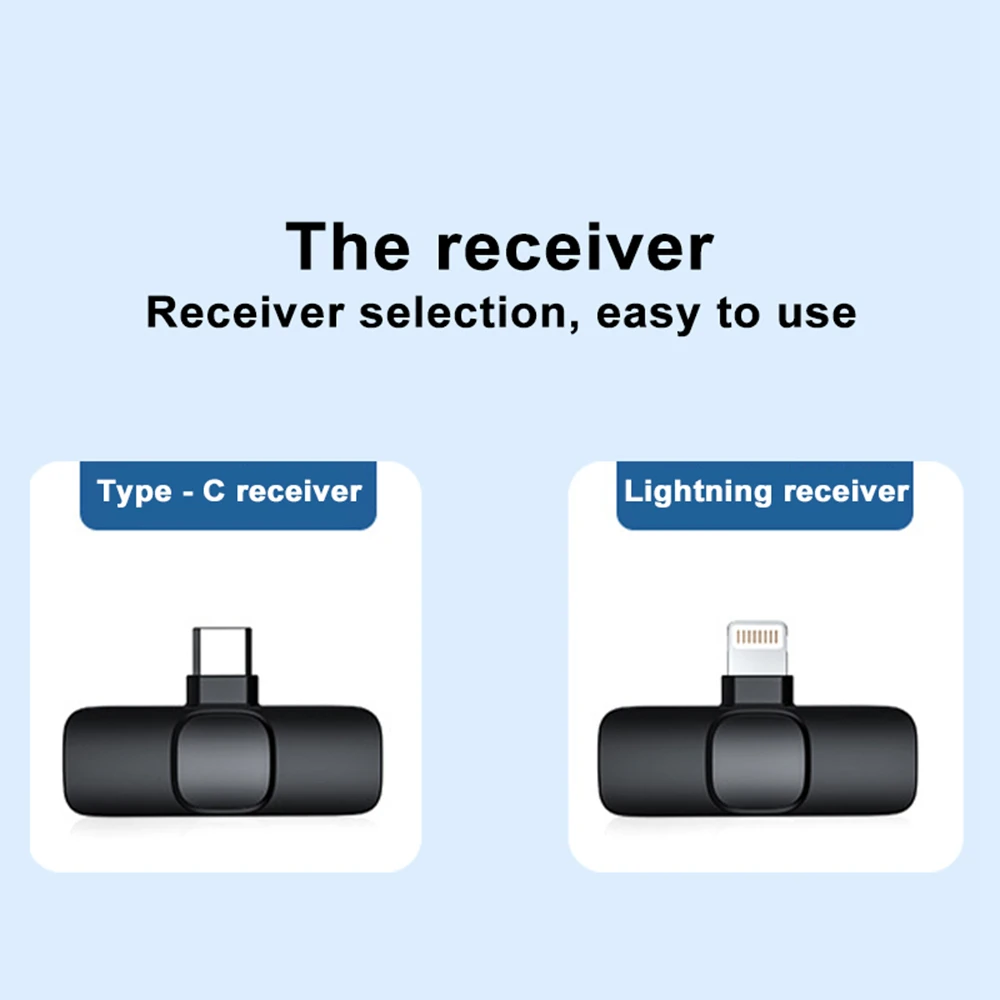 The receiver
Receiver selection, easy to use

Type - C receiver

Lightning receiver